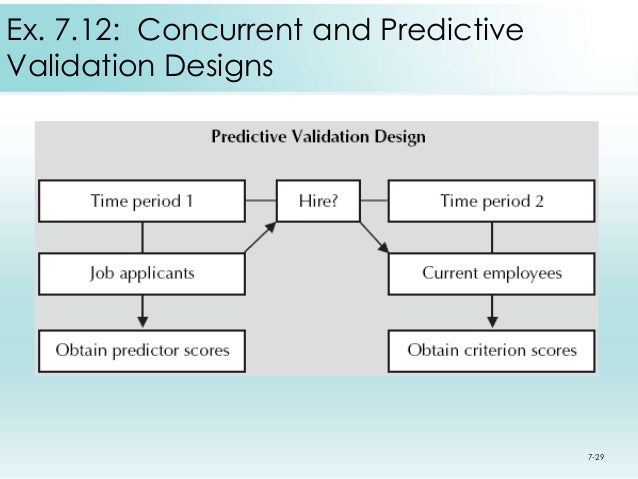 Ex. 7.12: Concurrent and Predictive Validation Designs

Predictive Validation Design

Time period 1

Hire?

Time period 2

Job applicants

Current employees

Obtain predictor scores

Obtain criterion scores

7-29